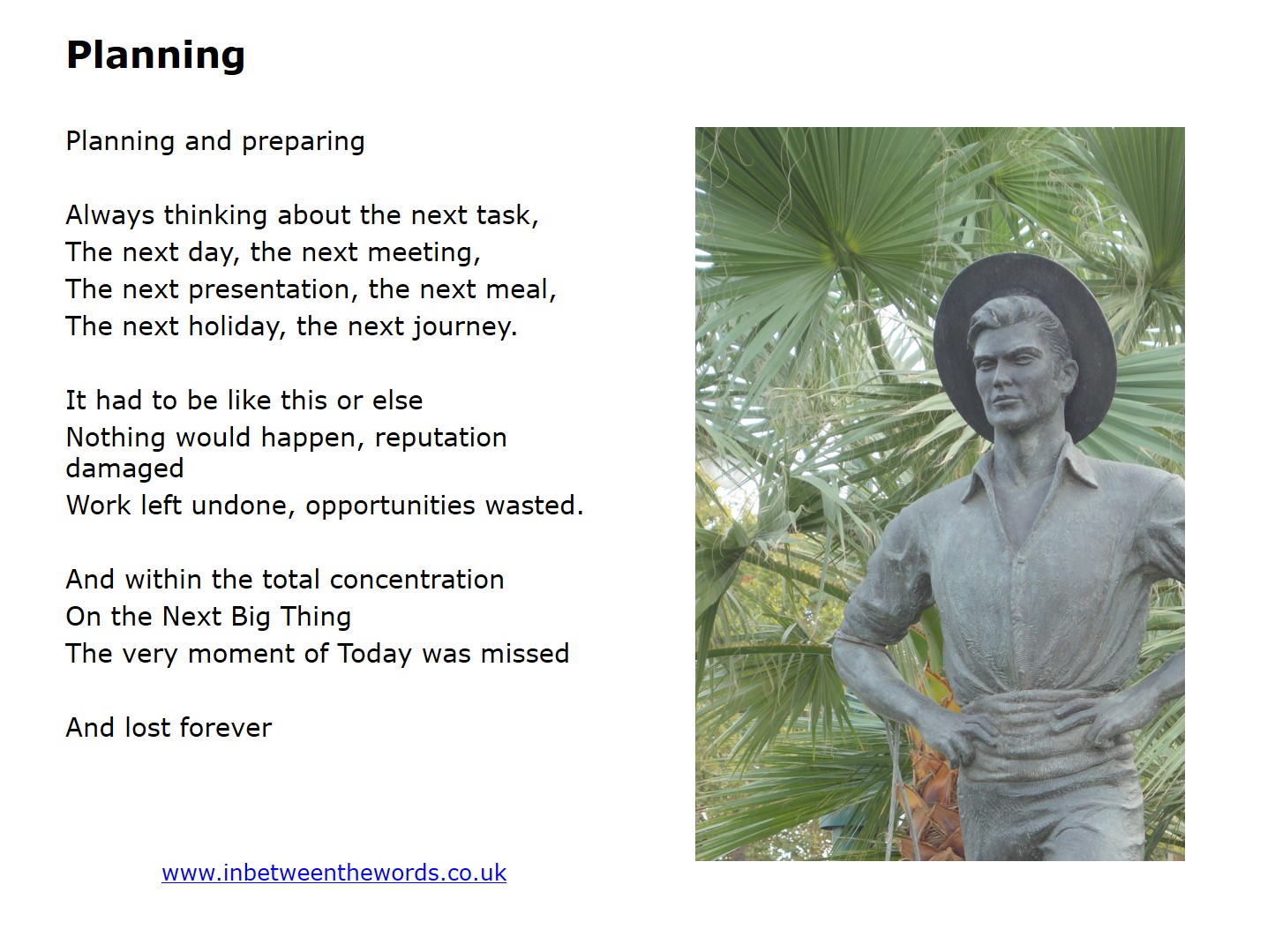 Planning

Planning and preparing

Always thinking about the next task,
The next day, the next meeting,
The next presentation, the next meal,
The next holiday, the next journey.

It had to be like this or else
Nothing would happen, reputation damaged
Work left undone, opportunities wasted.

And within the total concentration
On the Next Big Thing
The very moment of Today was missed

And lost forever

www.inbetweenthewords.co.uk